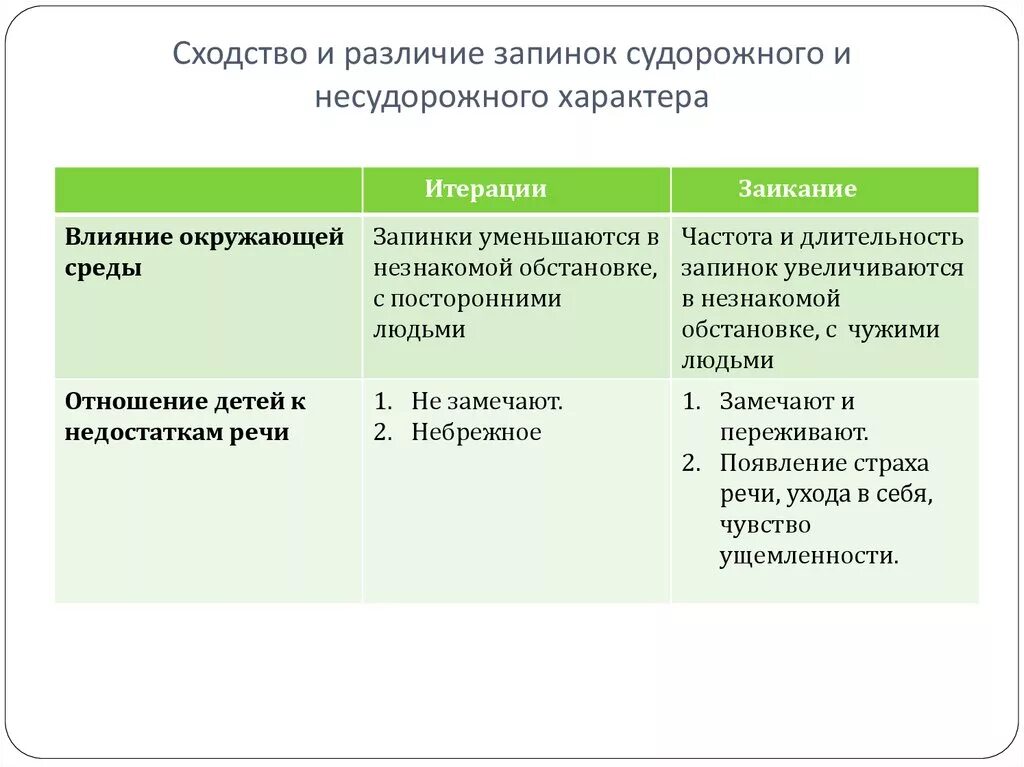 Сходство и различие запинок судорожного и несудорожного характера

| | Итерации | Заикание |
|---|---|---|
| Влияние окружающей среды | Запинки уменьшаются в незнакомой обстановке, с посторонними людьми | Частота и длительность запинок увеличиваются в незнакомой обстановке, с чужими людьми |
| Отношение детей к недостаткам речи | 1. Не замечают. 2. Небрежное | 1. Замечают и переживают. 2. Появление страха речи, ухода в себя, чувство ущемленности. |